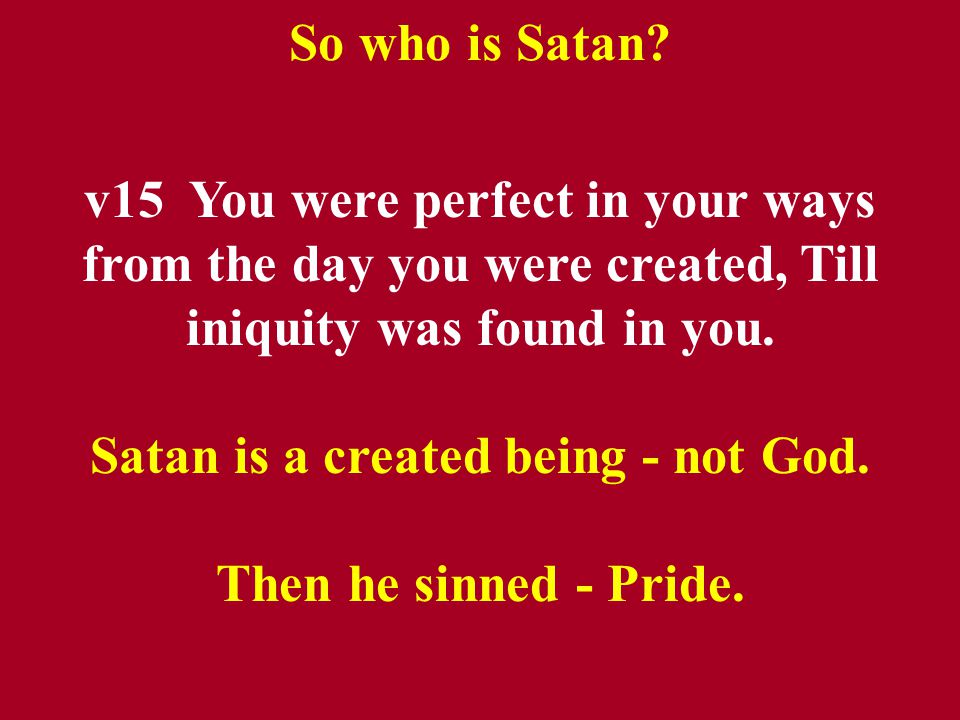 So who is Satan?

v15 You were perfect in your ways from the day you were created, Till iniquity was found in you.

Satan is a created being - not God.

Then he sinned - Pride.